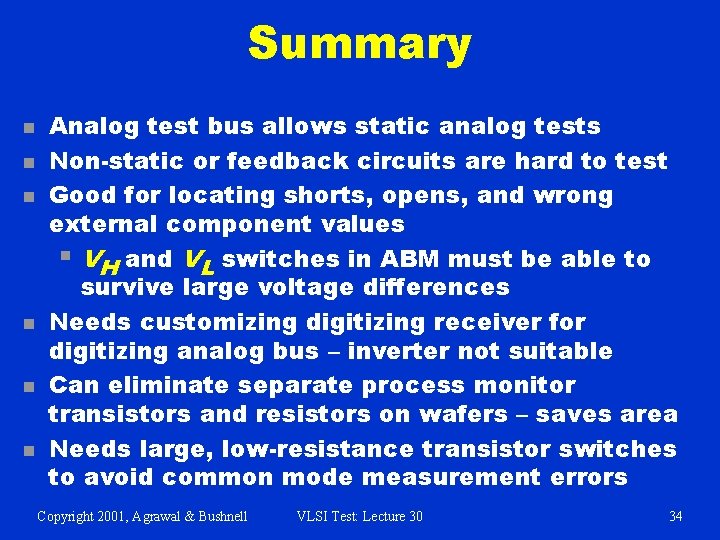 Summary

- Analog test bus allows static analog tests
- Non-static or feedback circuits are hard to test
- Good for locating shorts, opens, and wrong external component values
  - $V_H$ and $V_L$ switches in ABM must be able to survive large voltage differences
- Needs customizing digitizing receiver for digitizing analog bus – inverter not suitable
- Can eliminate separate process monitor transistors and resistors on wafers – saves area
- Needs large, low-resistance transistor switches to avoid common mode measurement errors

Copyright 2001, Agrawal & Bushnell VLSI Test: Lecture 30 34